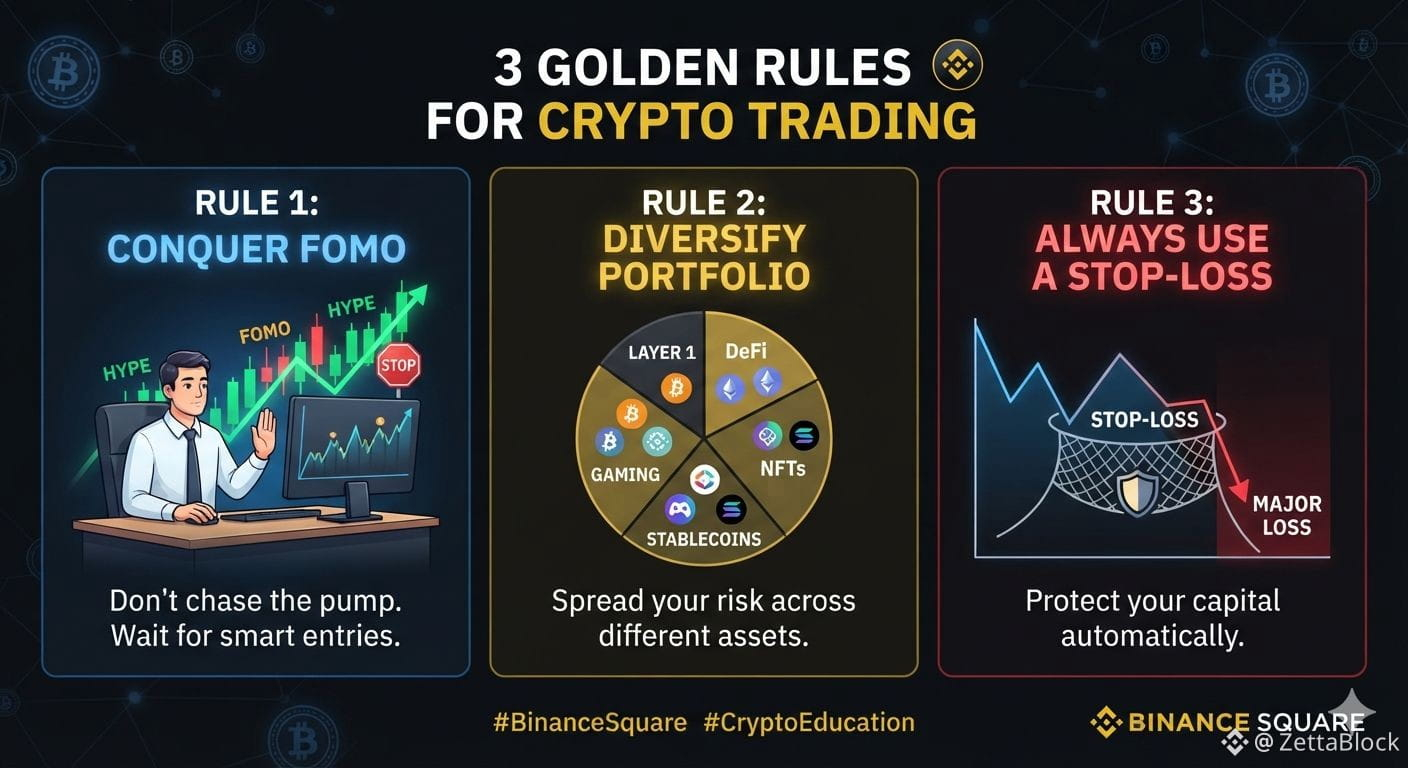 3 GOLDEN RULES FOR CRYPTO TRADING

RULE 1: CONQUER FOMO

HYPE
FOMO
HYPE
STOP

Don't chase the pump. Wait for smart entries.

RULE 2: DIVERSIFY PORTFOLIO

LAYER 1
DeFi
NFTs
STABLECOINS
GAMING

Spread your risk across different assets.

RULE 3: ALWAYS USE A STOP-LOSS

STOP-LOSS
MAJOR LOSS

Protect your capital automatically.

#BinanceSquare #CryptoEducation

BINANCE SQUARE

@ZettaBlock